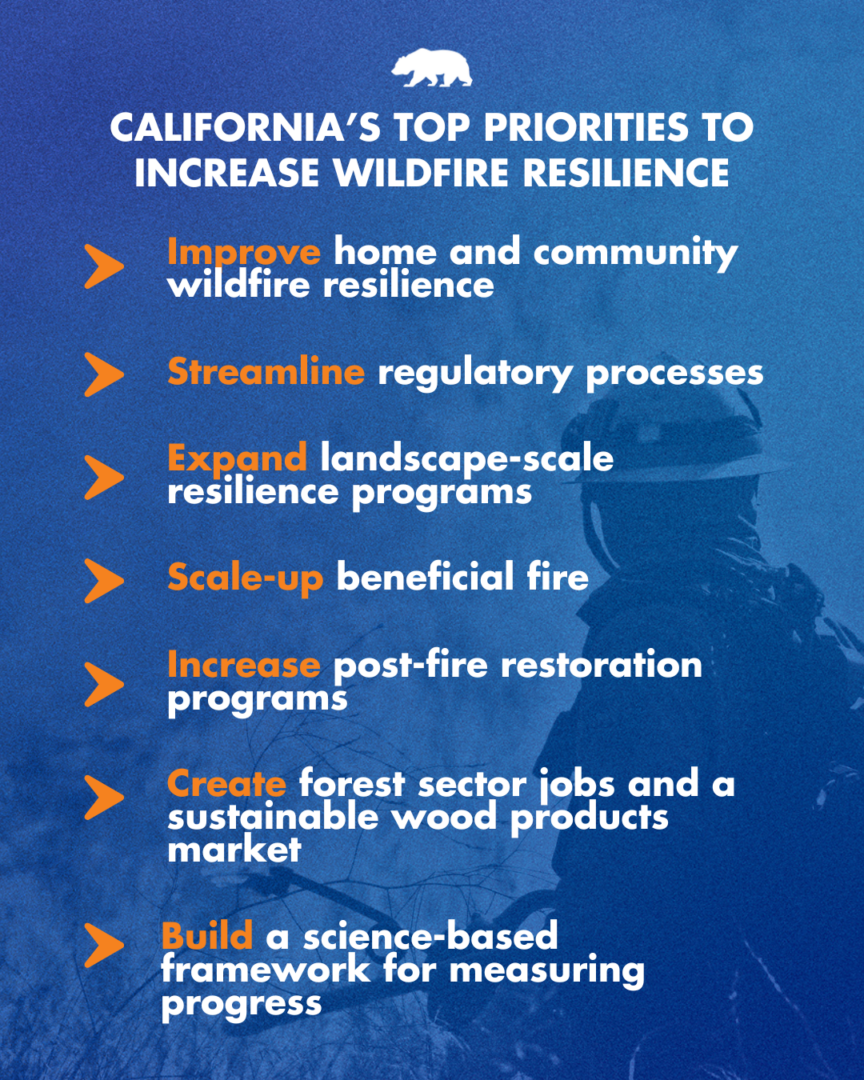 CALIFORNIA'S TOP PRIORITIES TO INCREASE WILDFIRE RESILIENCE

Improve home and community wildfire resilience

Streamline regulatory processes

Expand landscape-scale resilience programs

Scale-up beneficial fire

Increase post-fire restoration programs

Create forest sector jobs and a sustainable wood products market

Build a science-based framework for measuring progress